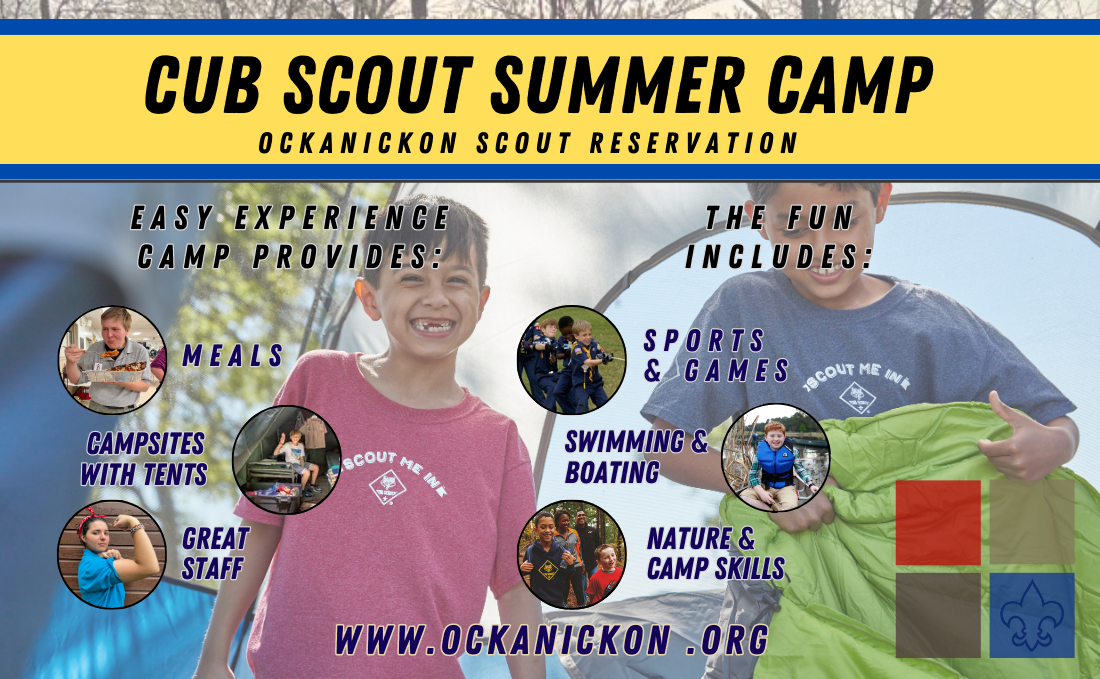 CUB SCOUT SUMMER CAMP

OCKANICKON SCOUT RESERVATION

EASY EXPERIENCE CAMP PROVIDES:

MEALS

CAMPSITES WITH TENTS

GREAT STAFF

THE FUN INCLUDES:

SPORTS & GAMES

SWIMMING & BOATING

NATURE & CAMP SKILLS

SCOUT ME IN

SCOUT ME IN

WWW.OCKANICKON .ORG